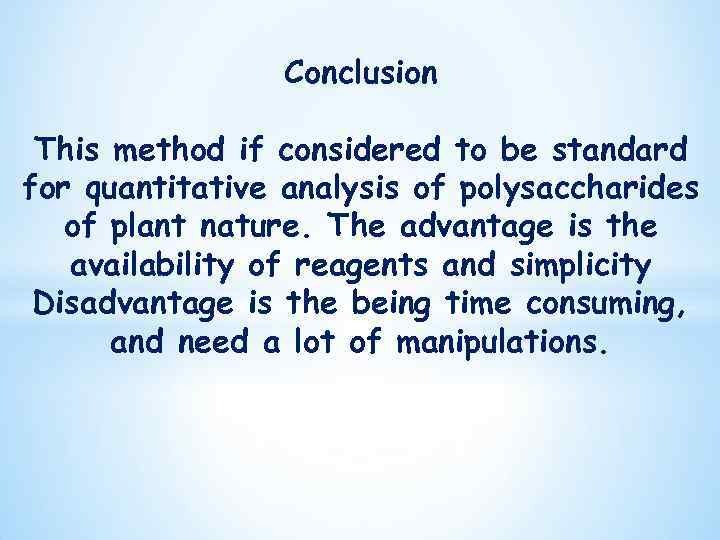 Conclusion

This method if considered to be standard for quantitative analysis of polysaccharides of plant nature. The advantage is the availability of reagents and simplicity Disadvantage is the being time consuming, and need a lot of manipulations.